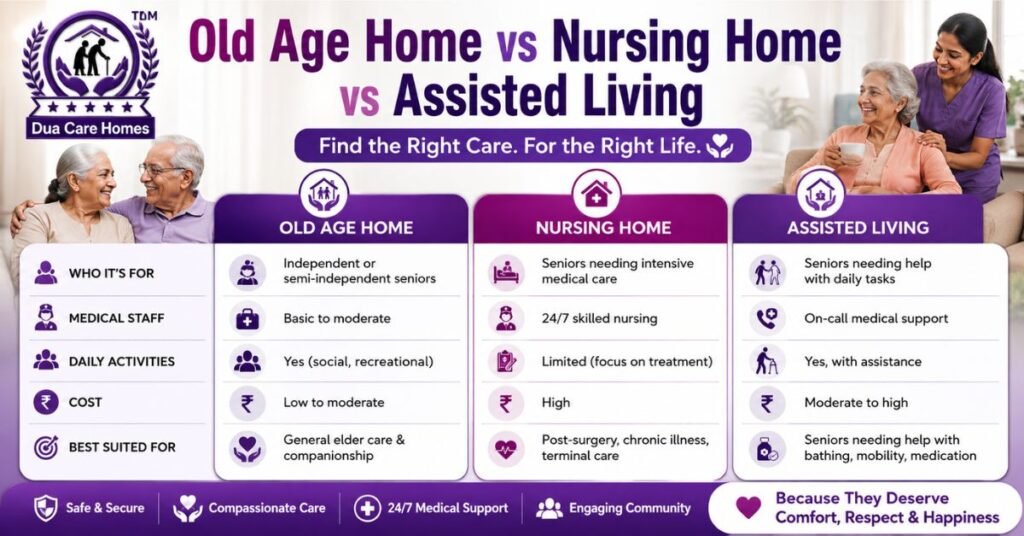 TDM
Dua Care Homes

Old Age Home vs Nursing Home vs Assisted Living

Find the Right Care. For the Right Life.

| | OLD AGE HOME | NURSING HOME | ASSISTED LIVING |
|---|---|---|---|
| WHO IT'S FOR | Independent or semi-independent seniors | Seniors needing intensive medical care | Seniors needing help with daily tasks |
| MEDICAL STAFF | Basic to moderate | 24/7 skilled nursing | On-call medical support |
| DAILY ACTIVITIES | Yes (social, recreational) | Limited (focus on treatment) | Yes, with assistance |
| COST | Low to moderate | High | Moderate to high |
| BEST SUITED FOR | General elder care & companionship | Post-surgery, chronic illness, terminal care | Seniors needing help with bathing, mobility, medication |

Safe & Secure
Compassionate Care
24/7 Medical Support
Engaging Community

Because They Deserve Comfort, Respect & Happiness